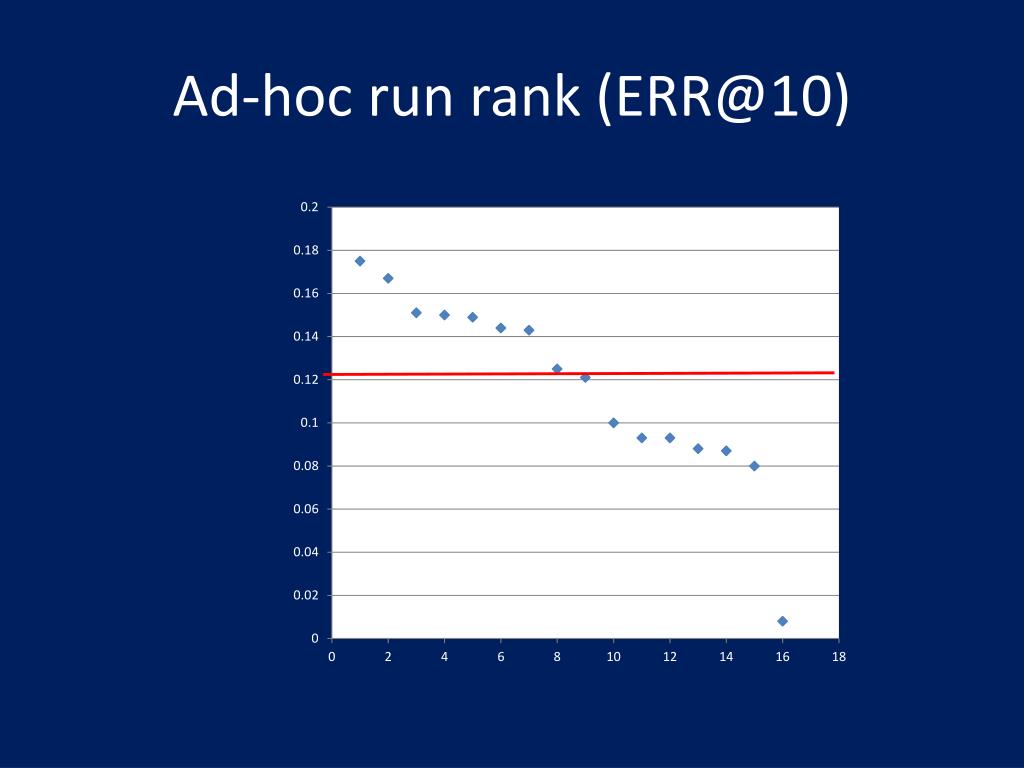 Ad-hoc run rank (ERR@10)

0.2
0.18
0.16
0.14
0.12
0.1
0.08
0.06
0.04
0.02
0

0 2 4 6 8 10 12 14 16 18